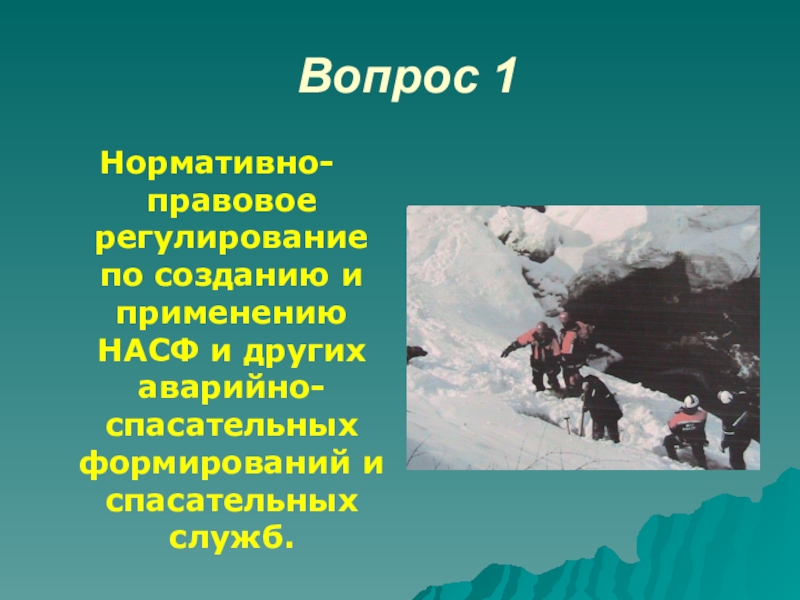 Вопрос 1

Нормативно-правовое регулирование по созданию и применению НАСФ и других аварийно-спасательных формирований и спасательных служб.